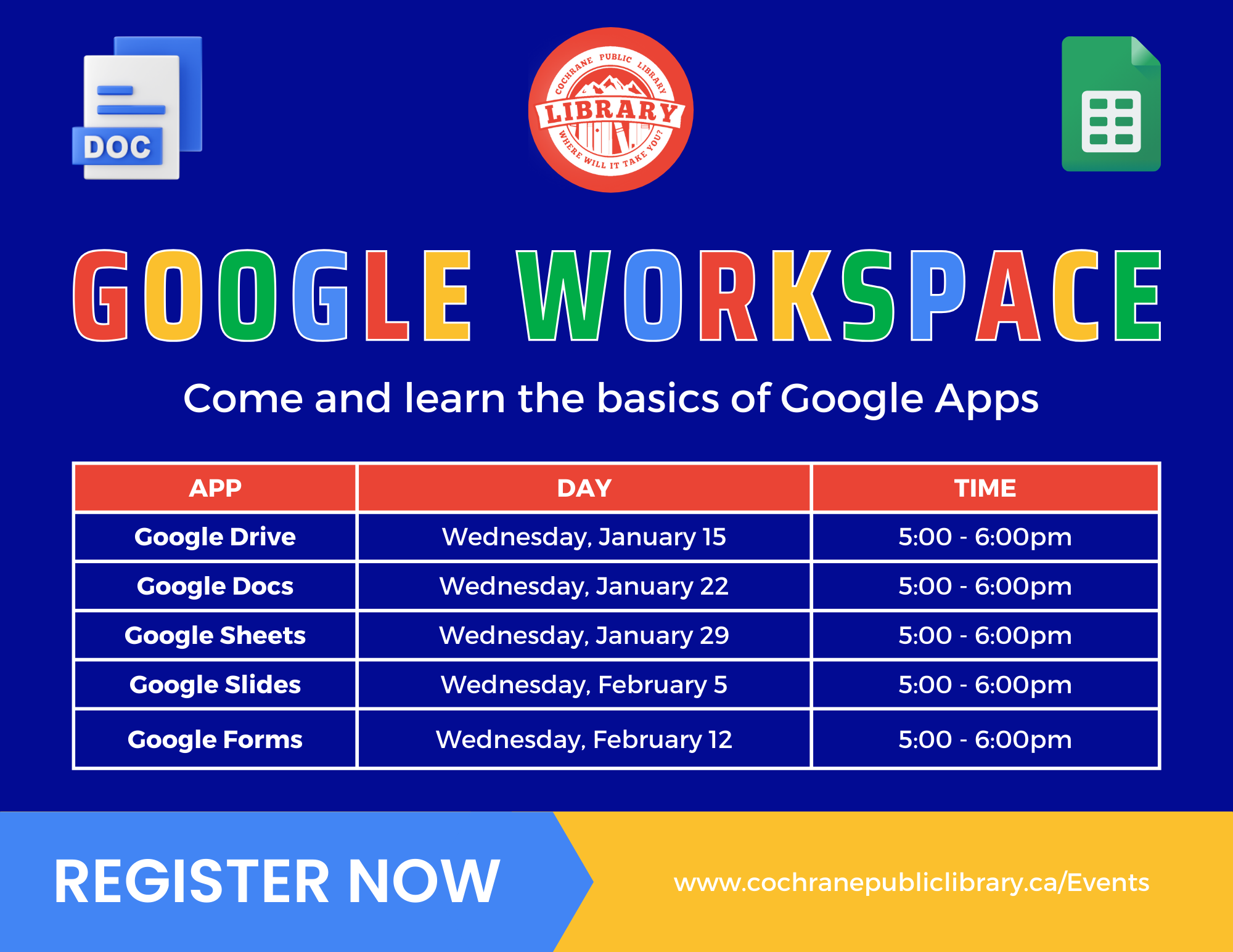 DOC

COCHRANE PUBLIC LIBRARY
LIBRARY
WHERE WILL IT TAKE YOU?

GOOGLE WORKSPACE

Come and learn the basics of Google Apps

| APP | DAY | TIME |
|---|---|---|
| Google Drive | Wednesday, January 15 | 5:00 - 6:00pm |
| Google Docs | Wednesday, January 22 | 5:00 - 6:00pm |
| Google Sheets | Wednesday, January 29 | 5:00 - 6:00pm |
| Google Slides | Wednesday, February 5 | 5:00 - 6:00pm |
| Google Forms | Wednesday, February 12 | 5:00 - 6:00pm |

REGISTER NOW

www.cochranepubliclibrary.ca/Events